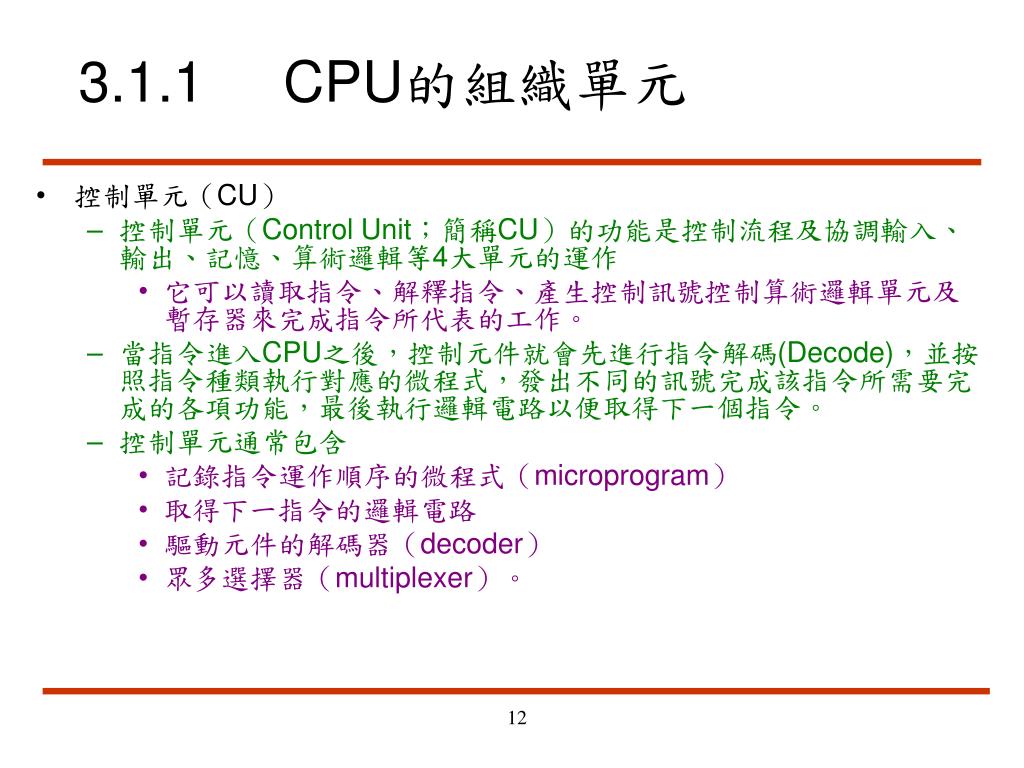 3.1.1 CPU的組織單元

• 控制單元（CU）
– 控制單元（Control Unit；簡稱CU）的功能是控制流程及協調輸入、輸出、記憶、算術邏輯等4大單元的運作
• 它可以讀取指令、解釋指令、產生控制訊號控制算術邏輯單元及暫存器來完成指令所代表的工作。
– 當指令進入CPU之後，控制元件就會先進行指令解碼(Decode)，並按照指令種類執行對應的微程式，發出不同的訊號完成該指令所需要完成的各項功能，最後執行邏輯電路以便取得下一個指令。
– 控制單元通常包含
• 記錄指令運作順序的微程式（microprogram）
• 取得下一指令的邏輯電路
• 驅動元件的解碼器（decoder）
• 眾多選擇器（multiplexer）。

12